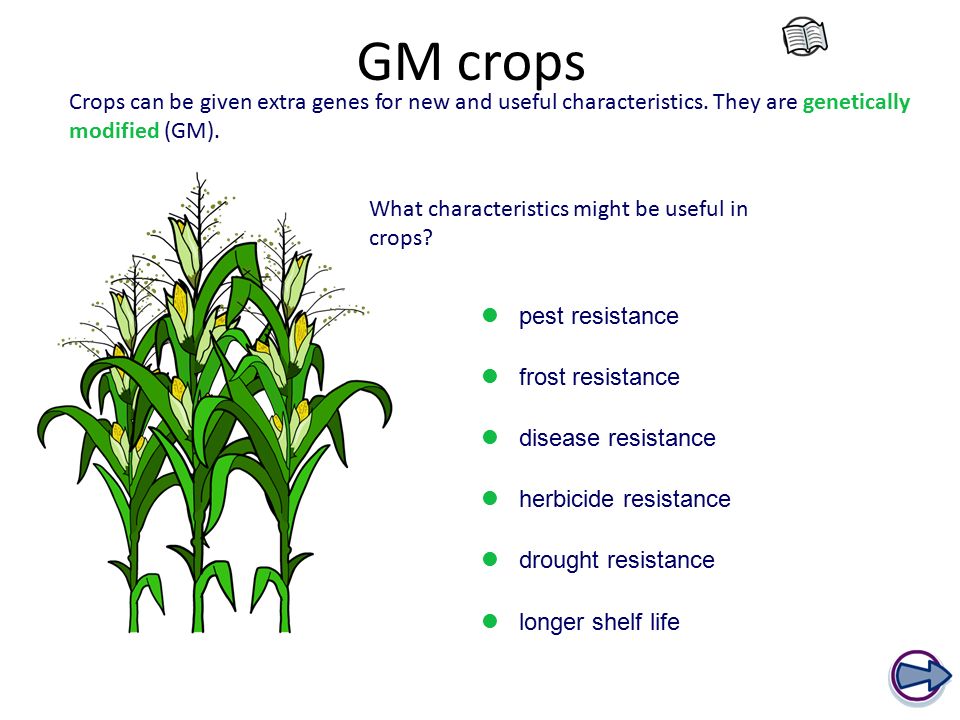 GM crops

Crops can be given extra genes for new and useful characteristics. They are genetically modified (GM).

What characteristics might be useful in crops?

- pest resistance
- frost resistance
- disease resistance
- herbicide resistance
- drought resistance
- longer shelf life